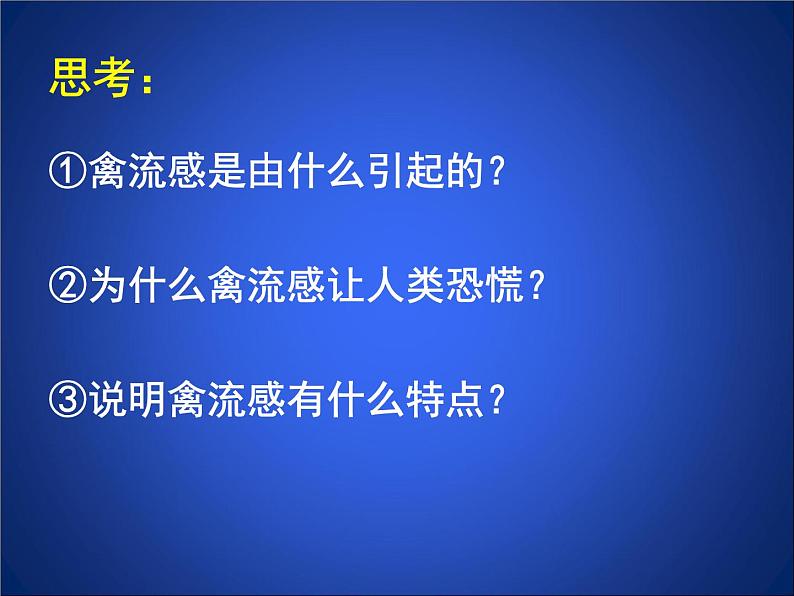 思考：

①禽流感是由什么引起的？

②为什么禽流感让人类恐慌？

③说明禽流感有什么特点？